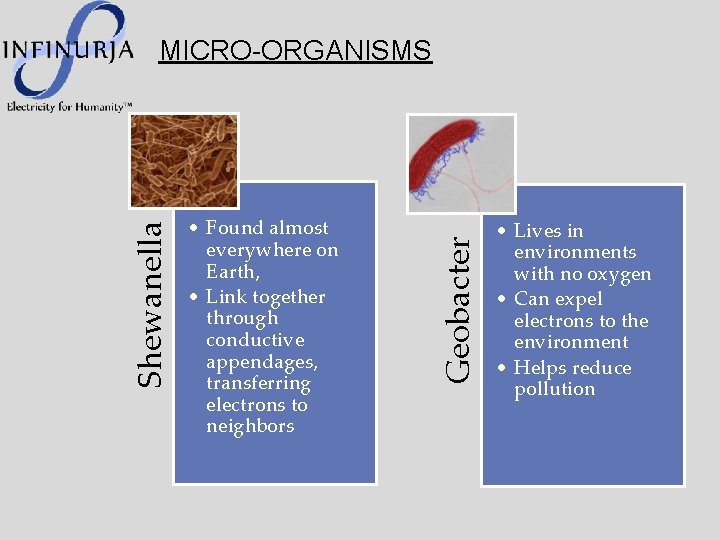 INFINURJA
Electricity for Humanity™

MICRO-ORGANISMS

Shewanella

• Found almost everywhere on Earth,
• Link together through conductive appendages, transferring electrons to neighbors

Geobacter

• Lives in environments with no oxygen
• Can expel electrons to the environment
• Helps reduce pollution